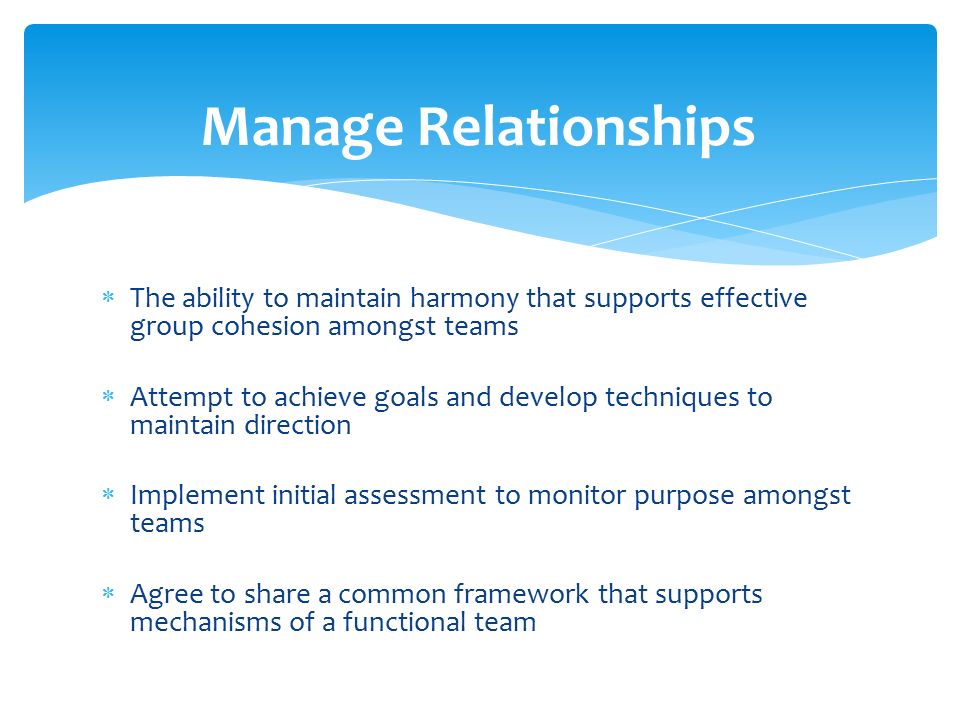 Manage Relationships

* The ability to maintain harmony that supports effective group cohesion amongst teams

* Attempt to achieve goals and develop techniques to maintain direction

* Implement initial assessment to monitor purpose amongst teams

* Agree to share a common framework that supports mechanisms of a functional team